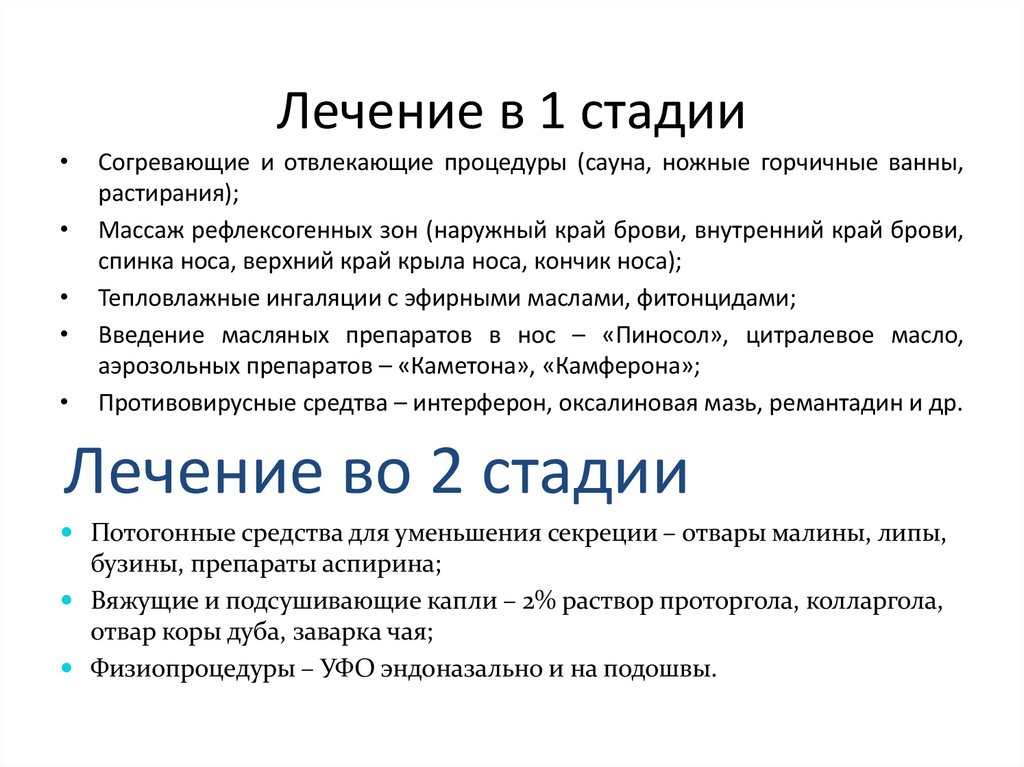 Лечение в 1 стадии

• Согревающие и отвлекающие процедуры (сауна, ножные горчичные ванны, растирания);
• Массаж рефлексогенных зон (наружный край брови, внутренний край брови, спинка носа, верхний край крыла носа, кончик носа);
• Тепловлажные ингаляции с эфирными маслами, фитонцидами;
• Введение масляных препаратов в нос – «Пиносол», цитралевое масло, аэрозольных препаратов – «Каметона», «Камферона»;
• Противовирусные средства – интерферон, оксалиновая мазь, ремантадин и др.

Лечение во 2 стадии

• Потогонные средства для уменьшения секреции – отвары малины, липы, бузины, препараты аспирина;
• Вяжущие и подсушивающие капли – 2% раствор проторгола, колларгола, отвар коры дуба, заварка чая;
• Физиопроцедуры – УФО эндоназально и на подошвы.